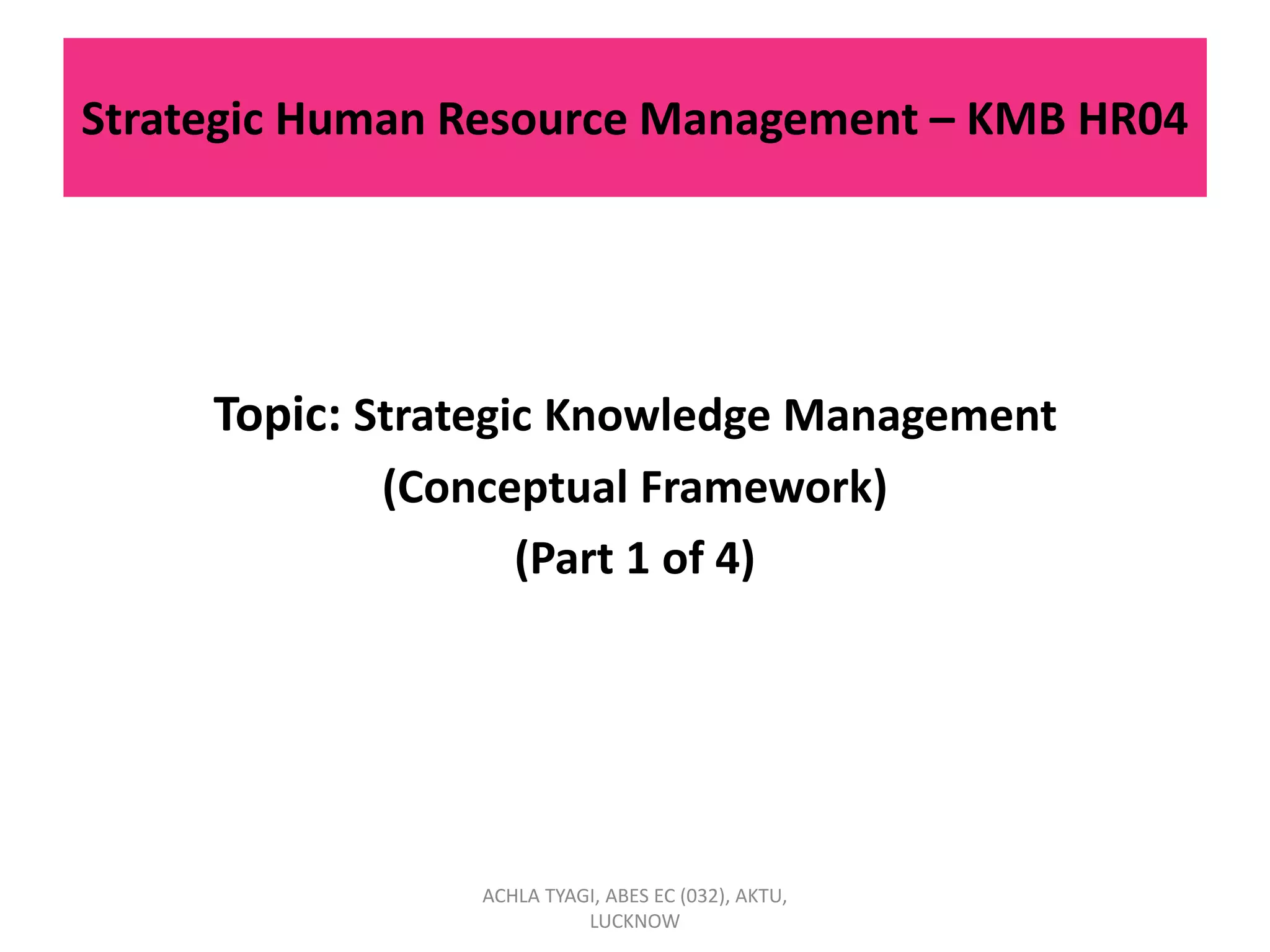 Strategic Human Resource Management – KMB HR04

Topic: Strategic Knowledge Management
(Conceptual Framework)
(Part 1 of 4)

ACHLA TYAGI, ABES EC (032), AKTU, LUCKNOW